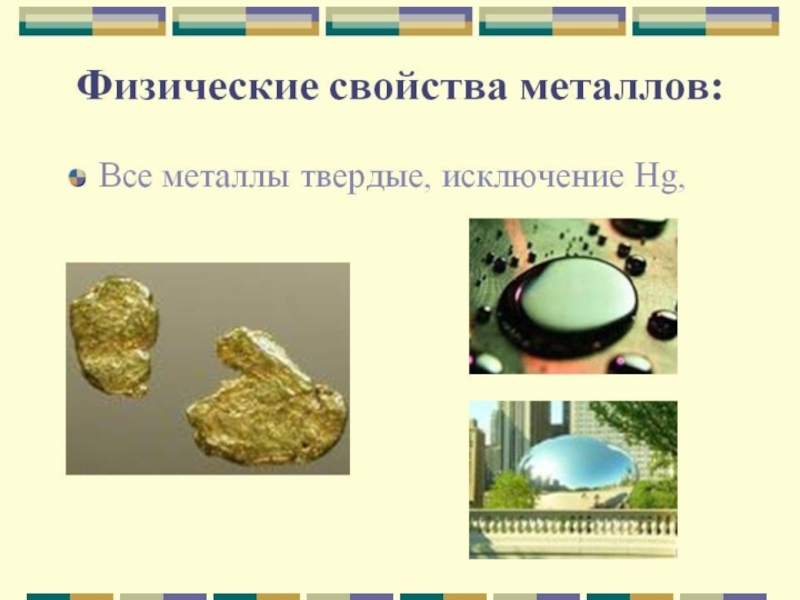 Физические свойства металлов:

Все металлы твердые, исключение Hg,